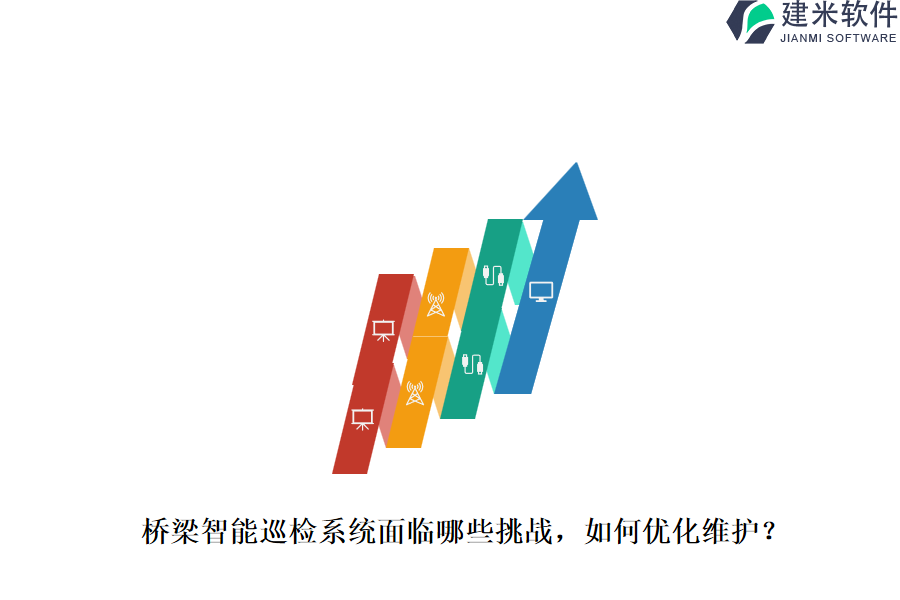 建米软件
JIANMI SOFTWARE

桥梁智能巡检系统面临哪些挑战，如何优化维护？